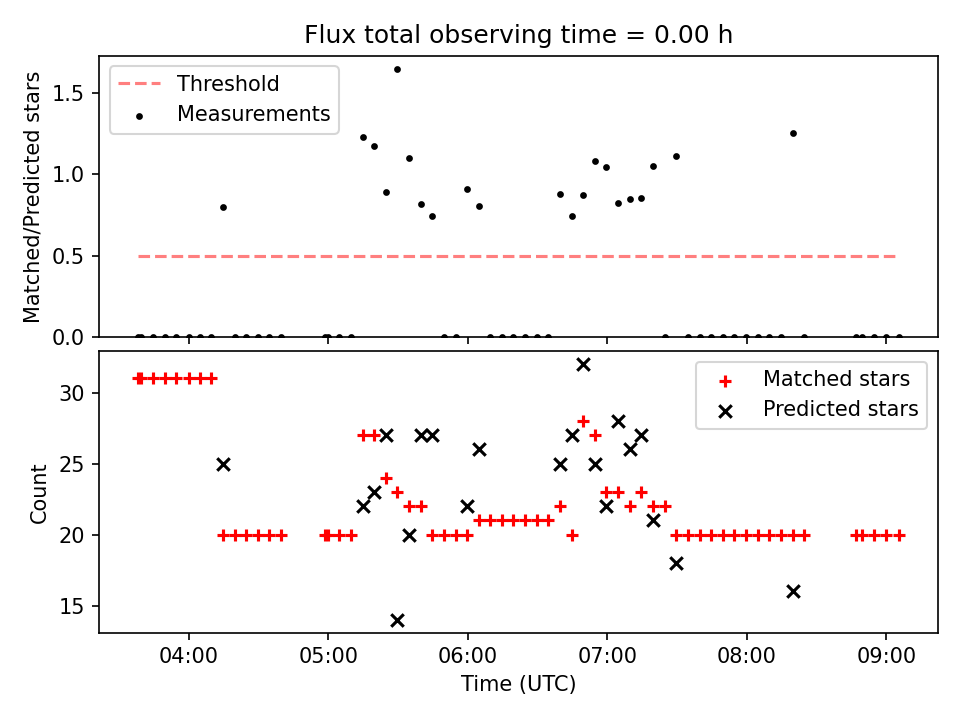 Flux total observing time = 0.00 h

Threshold
Measurements

Matched/Predicted stars

1.5
1.0
0.5
0.0

Matched stars
Predicted stars

Count

30
25
20
15

04:00
05:00
06:00
07:00
08:00
09:00

Time (UTC)